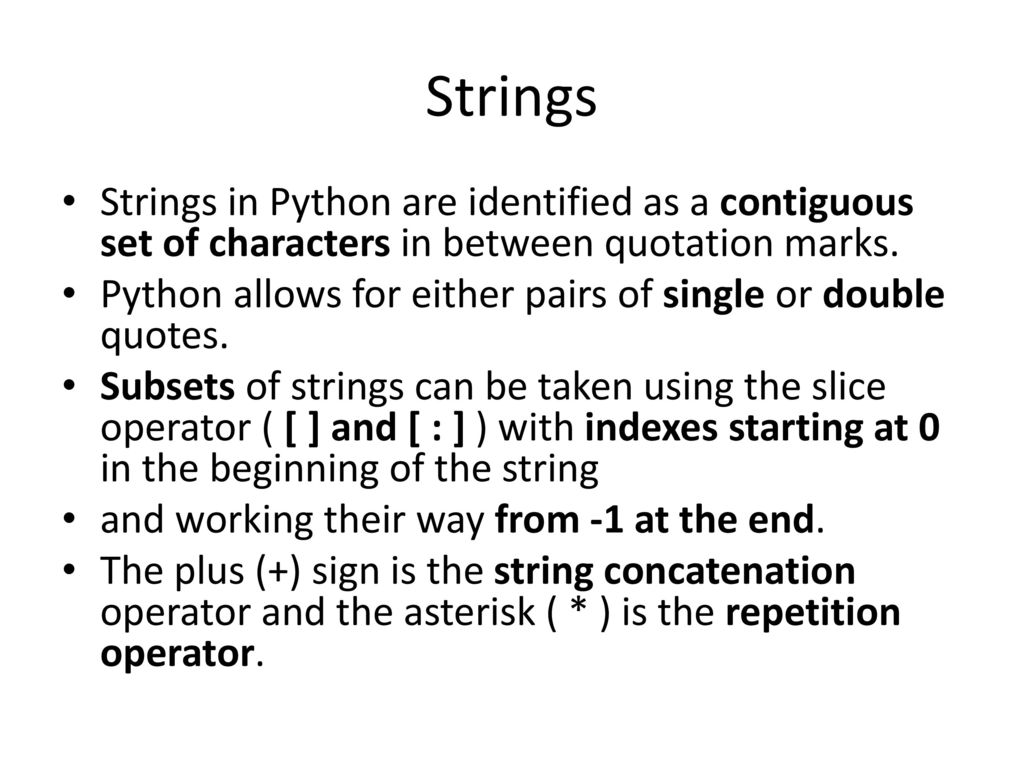 Strings

• Strings in Python are identified as a contiguous set of characters in between quotation marks.
• Python allows for either pairs of single or double quotes.
• Subsets of strings can be taken using the slice operator ( [ ] and [ : ] ) with indexes starting at 0 in the beginning of the string
• and working their way from -1 at the end.
• The plus (+) sign is the string concatenation operator and the asterisk ( * ) is the repetition operator.